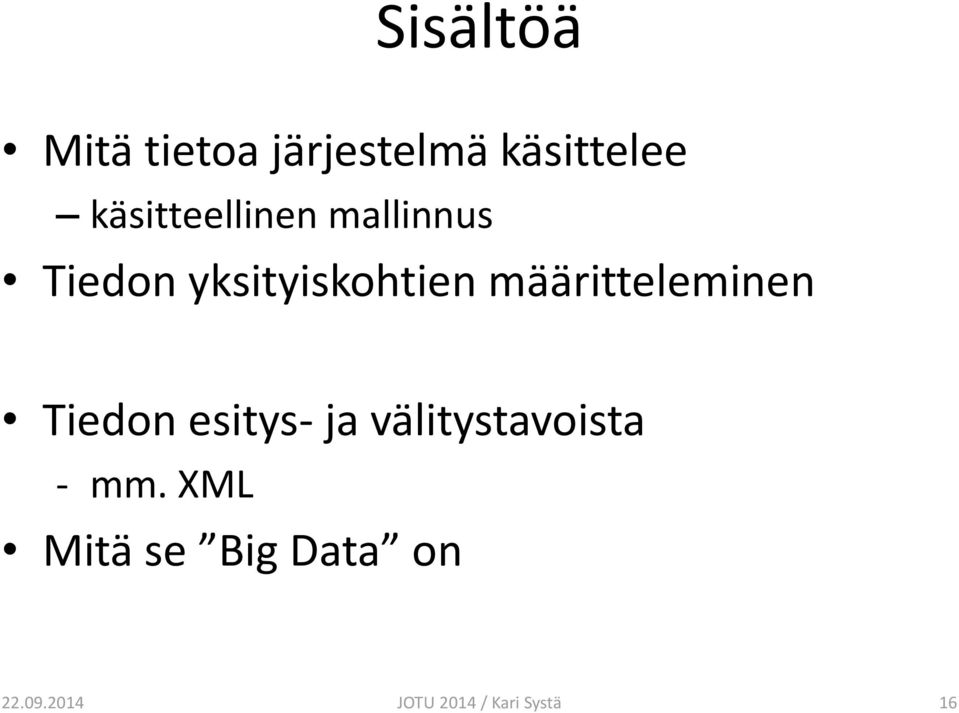 Sisältöä

• Mitä tietoa järjestelmä käsittelee
  – käsitteellinen mallinnus
• Tiedon yksityiskohtien määritteleminen

• Tiedon esitys- ja välitystavoista
  - mm. XML
• Mitä se ”Big Data” on

22.09.2014 JOTU 2014 / Kari Systä 16